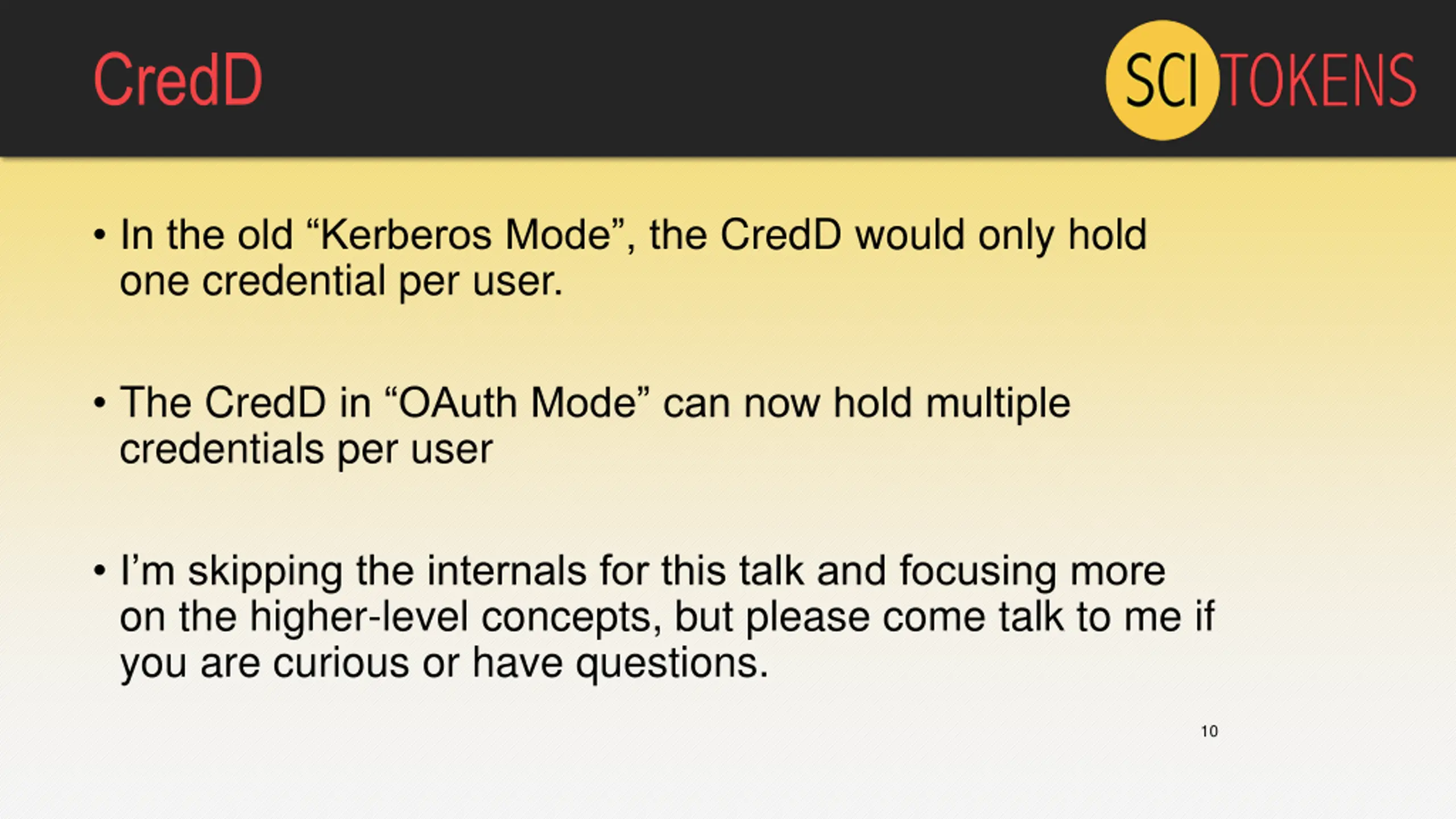 CredD

SCI TOKENS

• In the old “Kerberos Mode”, the CredD would only hold one credential per user.

• The CredD in “OAuth Mode” can now hold multiple credentials per user

• I’m skipping the internals for this talk and focusing more on the higher-level concepts, but please come talk to me if you are curious or have questions.

10